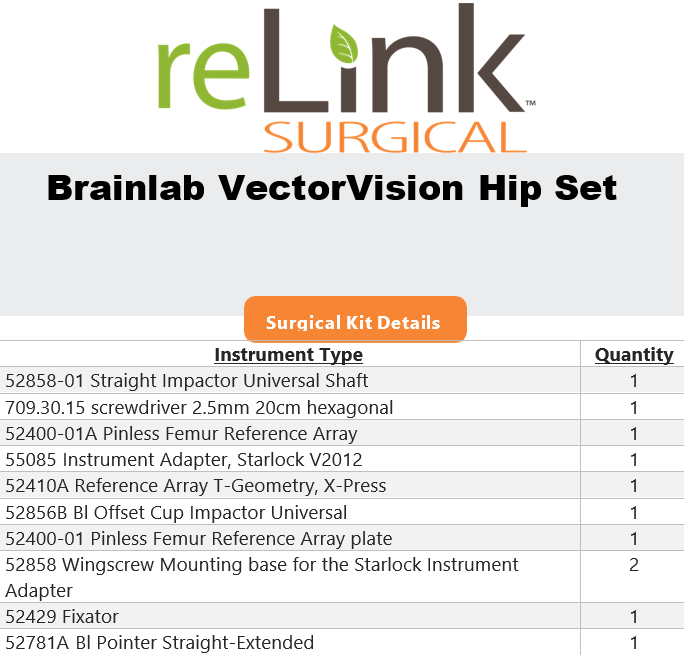 reLink™
SURGICAL

Brainlab VectorVision Hip Set

Surgical Kit Details

| Instrument Type | Quantity |
|---|---|
| 52858-01 Straight Impactor Universal Shaft | 1 |
| 709.30.15 screwdriver 2.5mm 20cm hexagonal | 1 |
| 52400-01A Pinless Femur Reference Array | 1 |
| 55085 Instrument Adapter, Starlock V2012 | 1 |
| 52410A Reference Array T-Geometry, X-Press | 1 |
| 52856B Bl Offset Cup Impactor Universal | 1 |
| 52400-01 Pinless Femur Reference Array plate | 1 |
| 52858 Wingscrew Mounting base for the Starlock Instrument Adapter | 2 |
| 52429 Fixator | 1 |
| 52781A Bl Pointer Straight-Extended | 1 |